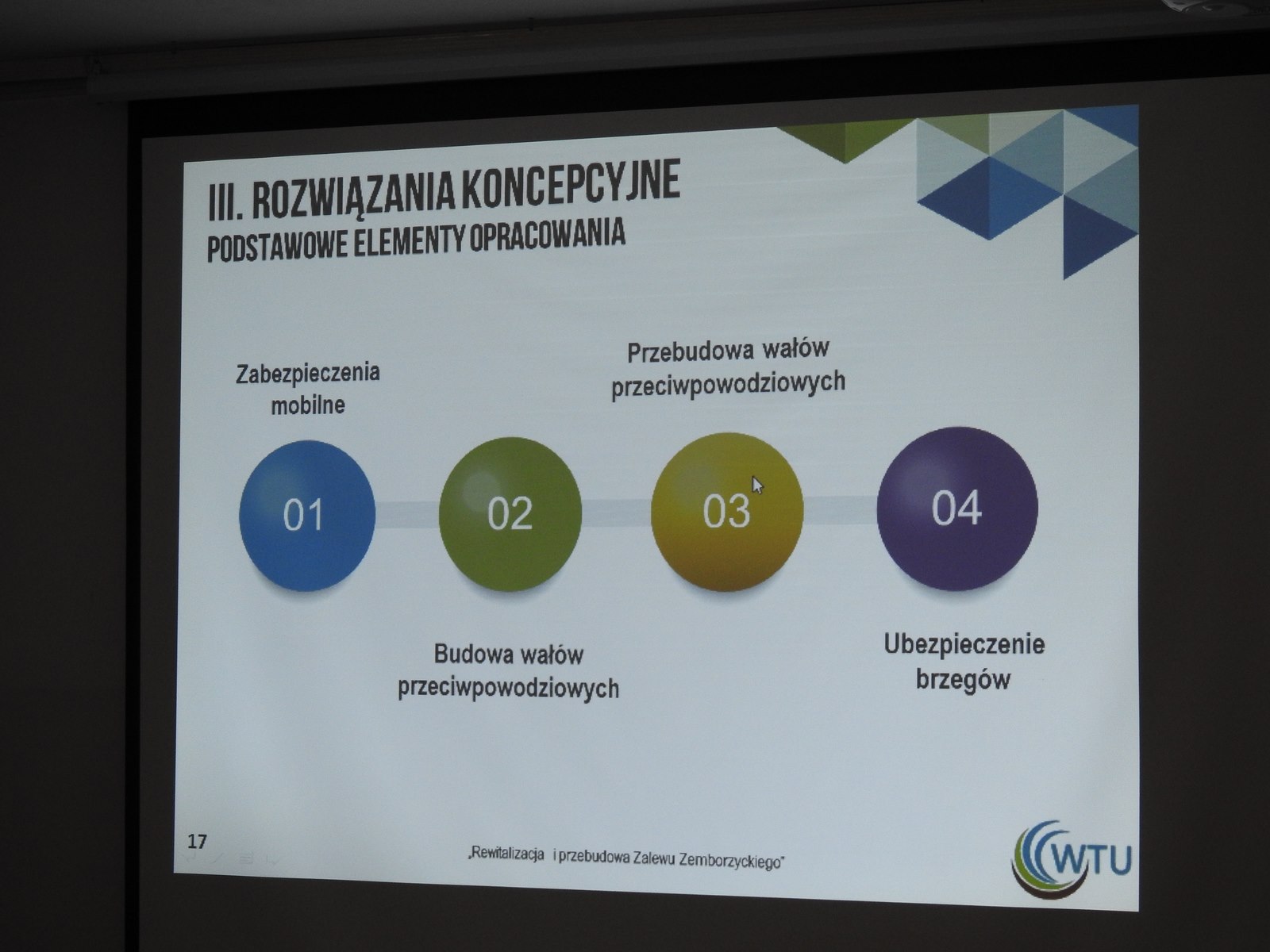 III. ROZWIĄZANIA KONCEPCYJNE
PODSTAWOWE ELEMENTY OPRACOWANIA

Zabezpieczenia mobilne

01

02

Budowa wałów przeciwpowodziowych

Przebudowa wałów przeciwpowodziowych

03

04

Ubezpieczenie brzegów

17

„Rewitalizacja i przebudowa Zalewu Zemborzyckiego"

WTU